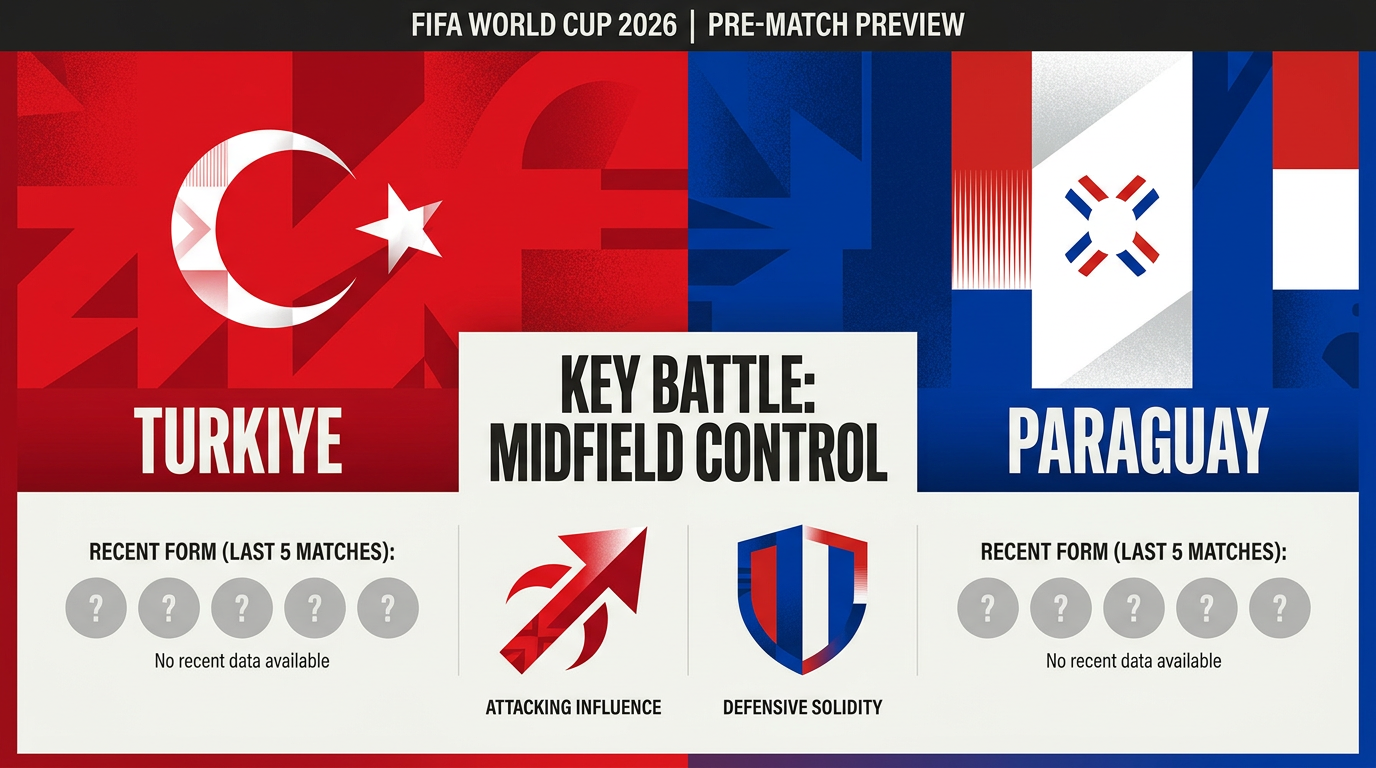 FIFA WORLD CUP 2026 | PRE-MATCH PREVIEW

TURKIYE

KEY BATTLE: MIDFIELD CONTROL

PARAGUAY

RECENT FORM (LAST 5 MATCHES):

? ? ? ? ?

No recent data available

ATTACKING INFLUENCE

DEFENSIVE SOLIDITY

RECENT FORM (LAST 5 MATCHES):

? ? ? ? ?

No recent data available